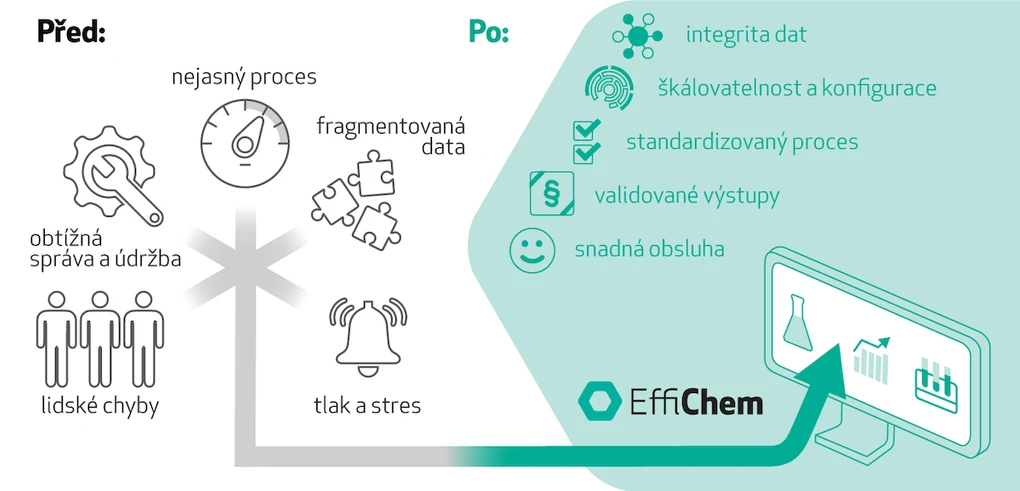 Před:

nejasný proces

fragmentovaná data

obtížná správa a údržba

lidské chyby

tlak a stres

Po:

integrita dat

škálovatelnost a konfigurace

standardizovaný proces

validované výstupy

snadná obsluha

EffiChem